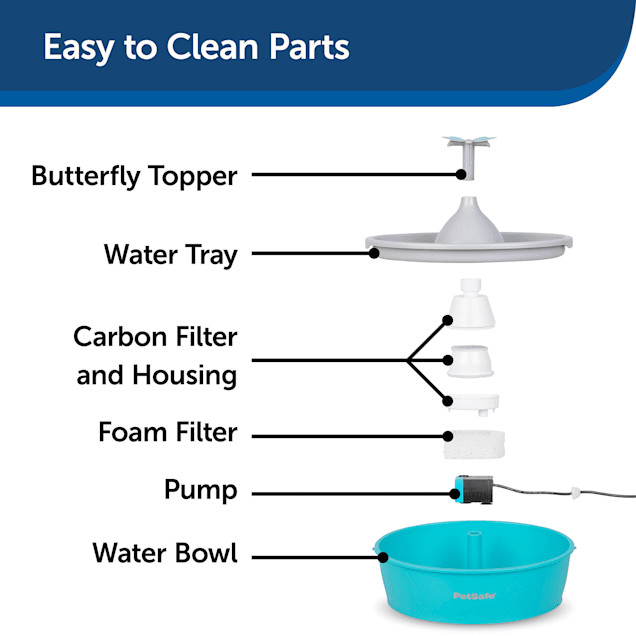 Easy to Clean Parts

Butterfly Topper

Water Tray

Carbon Filter and Housing

Foam Filter

Pump

Water Bowl

PetSafe